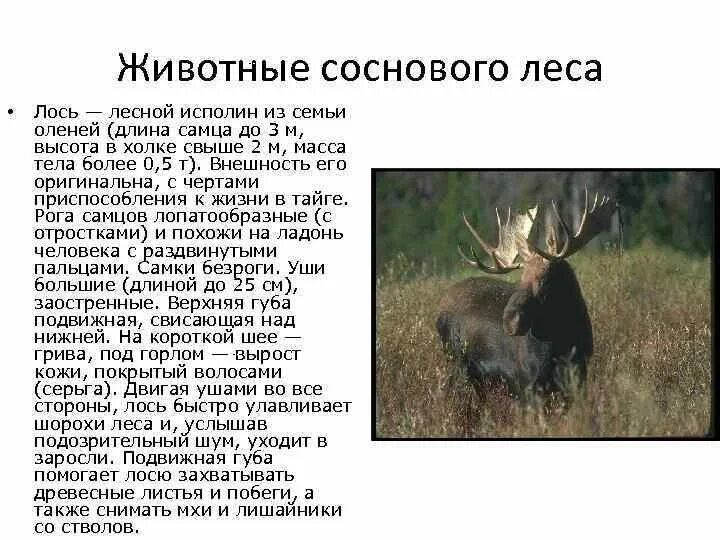 Животные соснового леса

• Лось — лесной исполин из семьи оленей (длина самца до 3 м, высота в холке свыше 2 м, масса тела более 0,5 т). Внешность его оригинальна, с чертами приспособления к жизни в тайге. Рога самцов лопатообразные (с отростками) и похожи на ладонь человека с раздвинутыми пальцами. Самки безроги. Уши большие (длиной до 25 см), заостренные. Верхняя губа подвижная, свисающая над нижней. На короткой шее — грива, под горлом — вырост кожи, покрытый волосами (серьга). Двигая ушами во все стороны, лось быстро улавливает шорохи леса и, услышав подозрительный шум, уходит в заросли. Подвижная губа помогает лосю захватывать древесные листья и побеги, а также снимать мхи и лишайники со стволов.